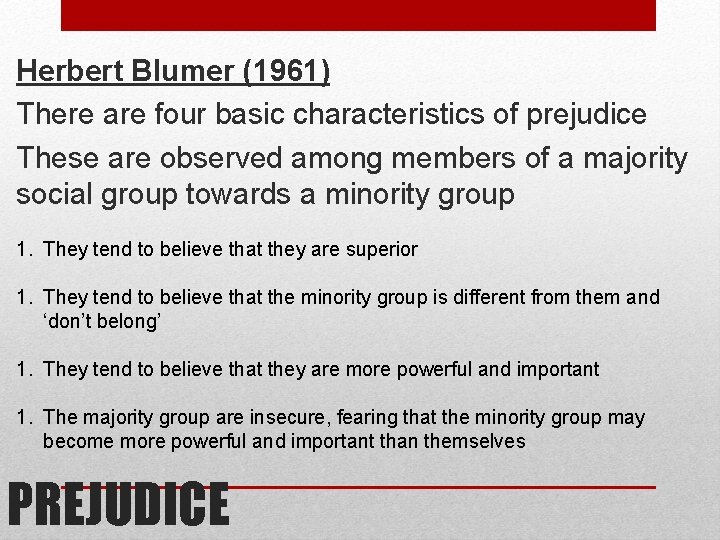 Herbert Blumer (1961)

There are four basic characteristics of prejudice

These are observed among members of a majority social group towards a minority group

1. They tend to believe that they are superior

1. They tend to believe that the minority group is different from them and ‘don’t belong’

1. They tend to believe that they are more powerful and important

1. The majority group are insecure, fearing that the minority group may become more powerful and important than themselves

PREJUDICE